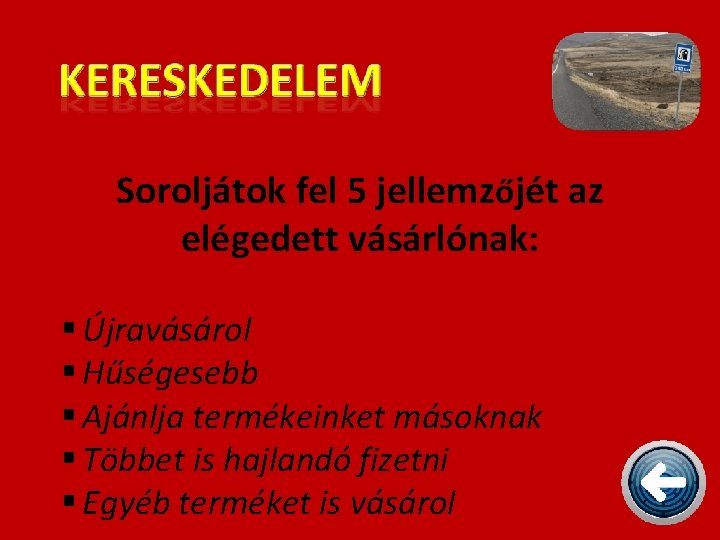 KERESKEDELEM

Soroljátok fel 5 jellemzőjét az elégedett vásárlónak:

▪ Újravásárol
▪ Hűségesebb
▪ Ajánlja termékeinket másoknak
▪ Többet is hajlandó fizetni
▪ Egyéb terméket is vásárol